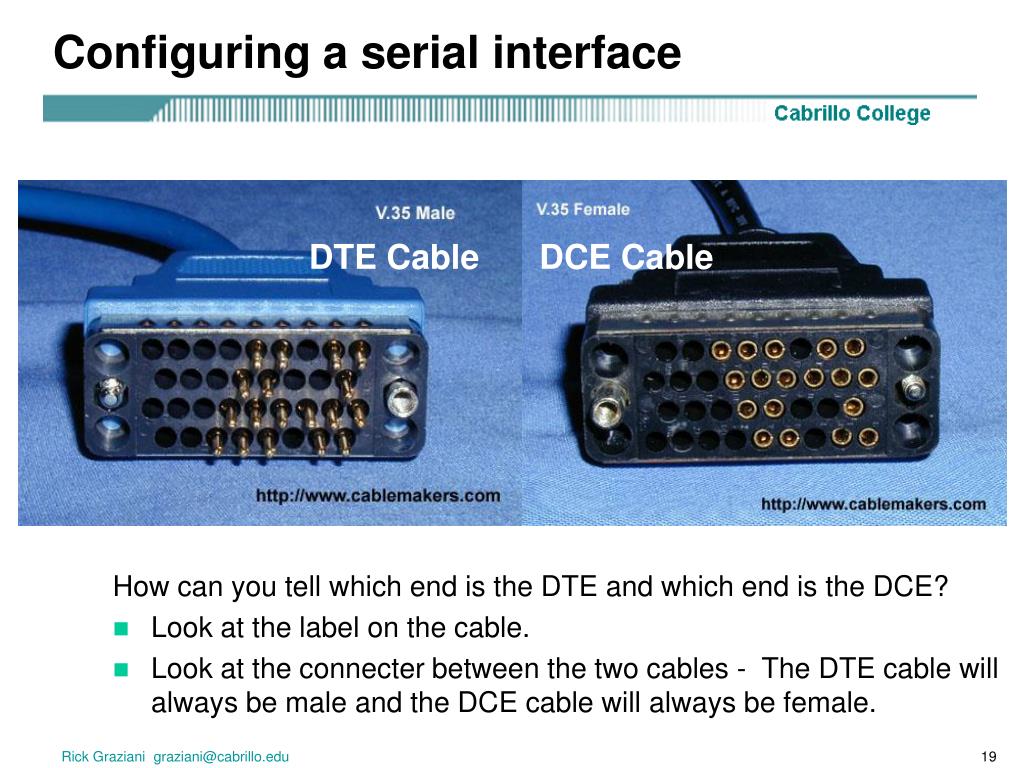 Configuring a serial interface

Cabrillo College

V.35 Male

DTE Cable

http://www.cablemakers.com

V.35 Female

DCE Cable

http://www.cablemakers.com

How can you tell which end is the DTE and which end is the DCE?

- Look at the label on the cable.
- Look at the connecter between the two cables - The DTE cable will always be male and the DCE cable will always be female.

Rick Graziani graziani@cabrillo.edu

19